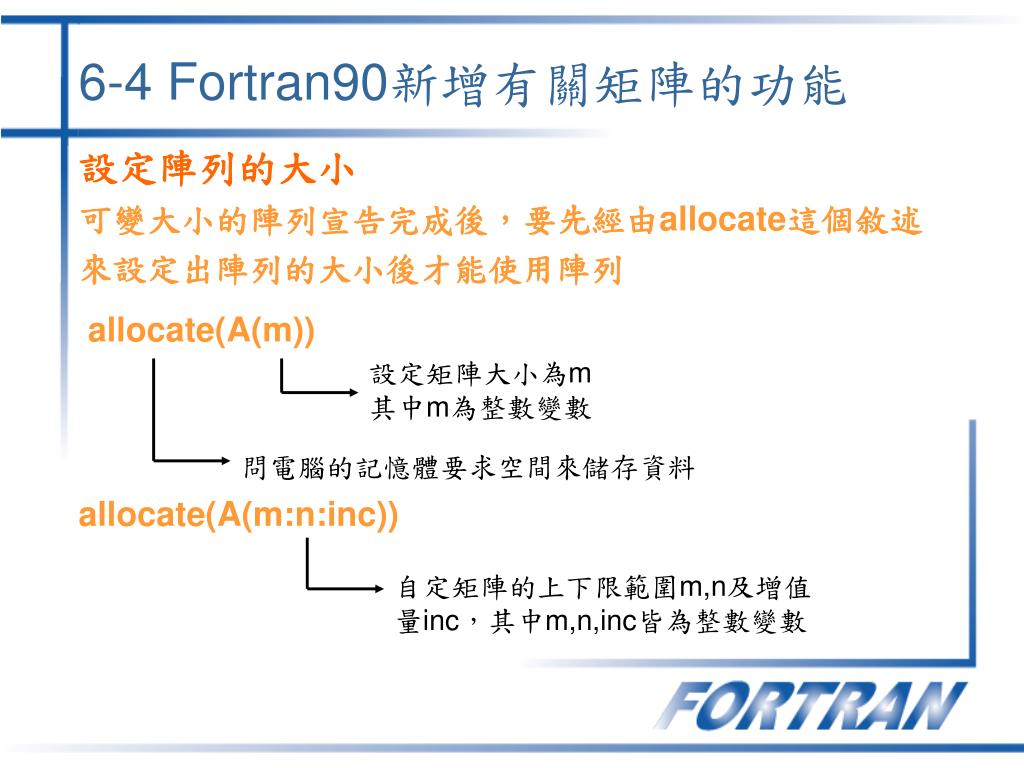 6-4 Fortran90新增有關矩陣的功能

設定陣列的大小

可變大小的陣列宣告完成後，要先經由allocate這個敘述來設定出陣列的大小後才能使用陣列

allocate(A(m))

設定矩陣大小為m
其中m為整數變數

問電腦的記憶體要求空間來儲存資料

allocate(A(m:n:inc))

自定矩陣的上下限範圍m,n及增值量inc，其中m,n,inc皆為整數變數

FORTRAN